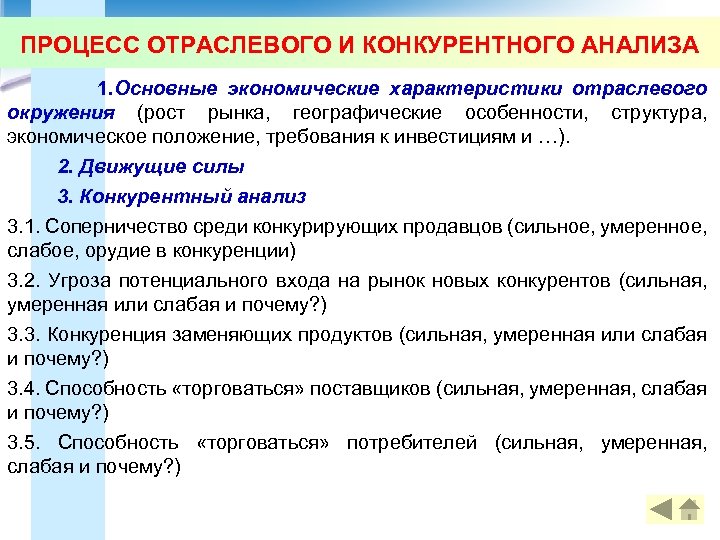 ПРОЦЕСС ОТРАСЛЕВОГО И КОНКУРЕНТНОГО АНАЛИЗА

1.Основные экономические характеристики отраслевого окружения (рост рынка, географические особенности, структура, экономическое положение, требования к инвестициям и …).

2. Движущие силы

3. Конкурентный анализ

3.1. Соперничество среди конкурирующих продавцов (сильное, умеренное, слабое, орудие в конкуренции)

3.2. Угроза потенциального входа на рынок новых конкурентов (сильная, умеренная или слабая и почему?)

3.3. Конкуренция заменяющих продуктов (сильная, умеренная или слабая и почему?)

3.4. Способность «торговаться» поставщиков (сильная, умеренная, слабая и почему?)

3.5. Способность «торговаться» потребителей (сильная, умеренная, слабая и почему?)